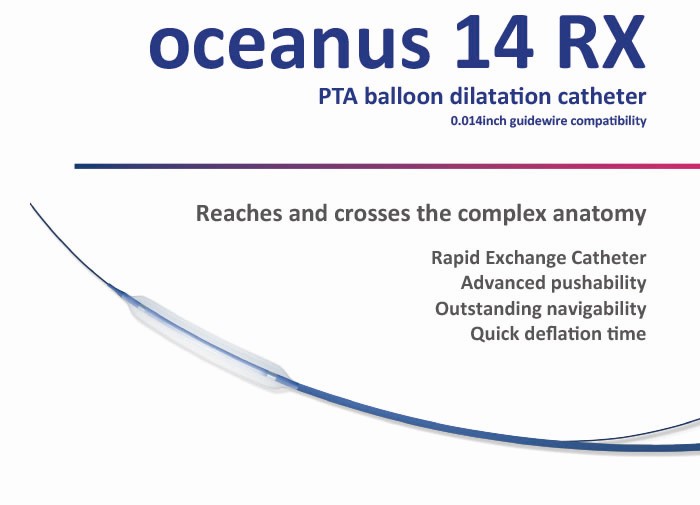 oceanus 14 RX

PTA balloon dilatation catheter

0.014inch guidewire compatibility

Reaches and crosses the complex anatomy

Rapid Exchange Catheter
Advanced pushability
Outstanding navigability
Quick deflation time